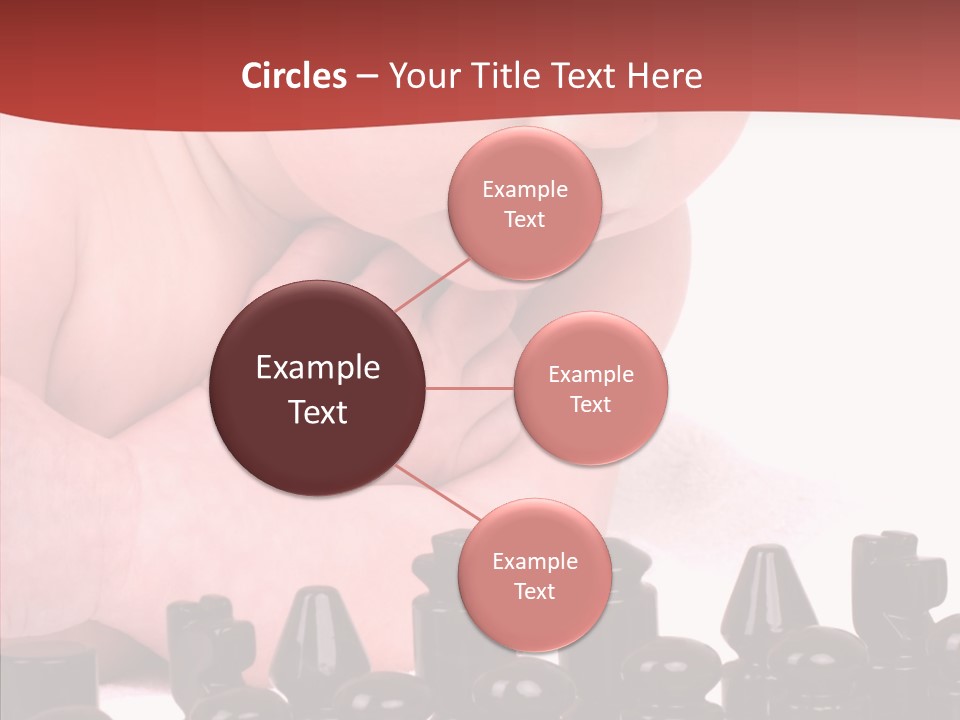 Circles – Your Title Text Here

Example Text

Example Text

Example Text

Example Text